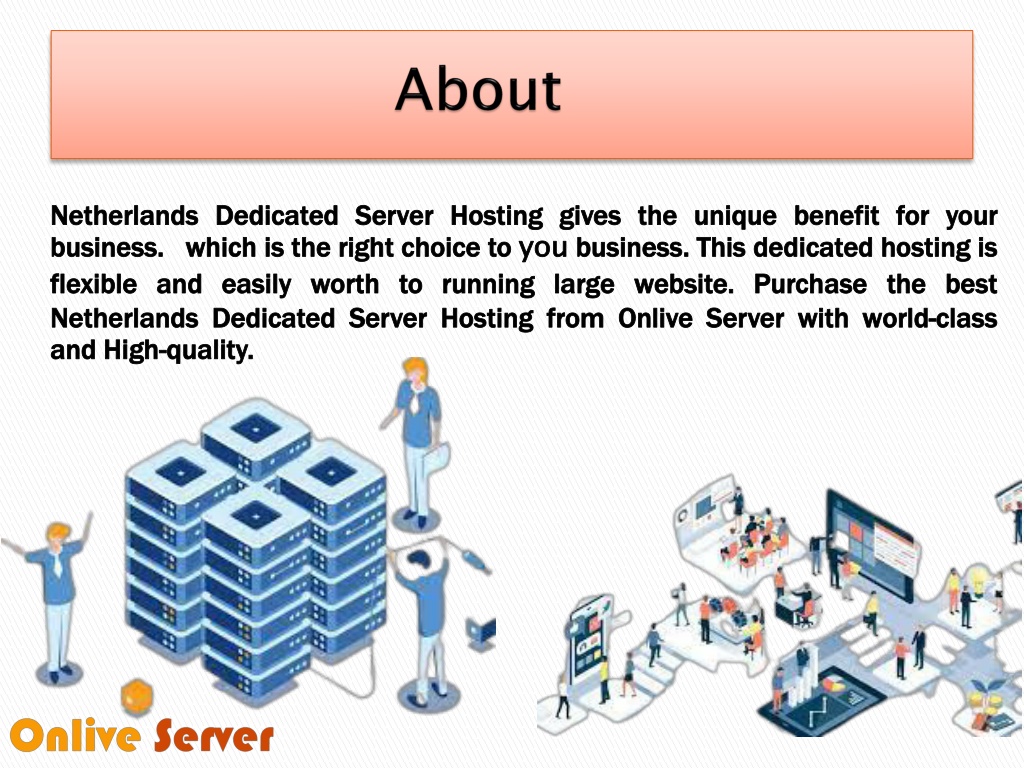 About

Netherlands Dedicated Server Hosting gives the unique benefit for your business. which is the right choice to you business. This dedicated hosting is flexible and easily worth to running large website. Purchase the best Netherlands Dedicated Server Hosting from Onlive Server with world-class and High-quality.

Onlive Server